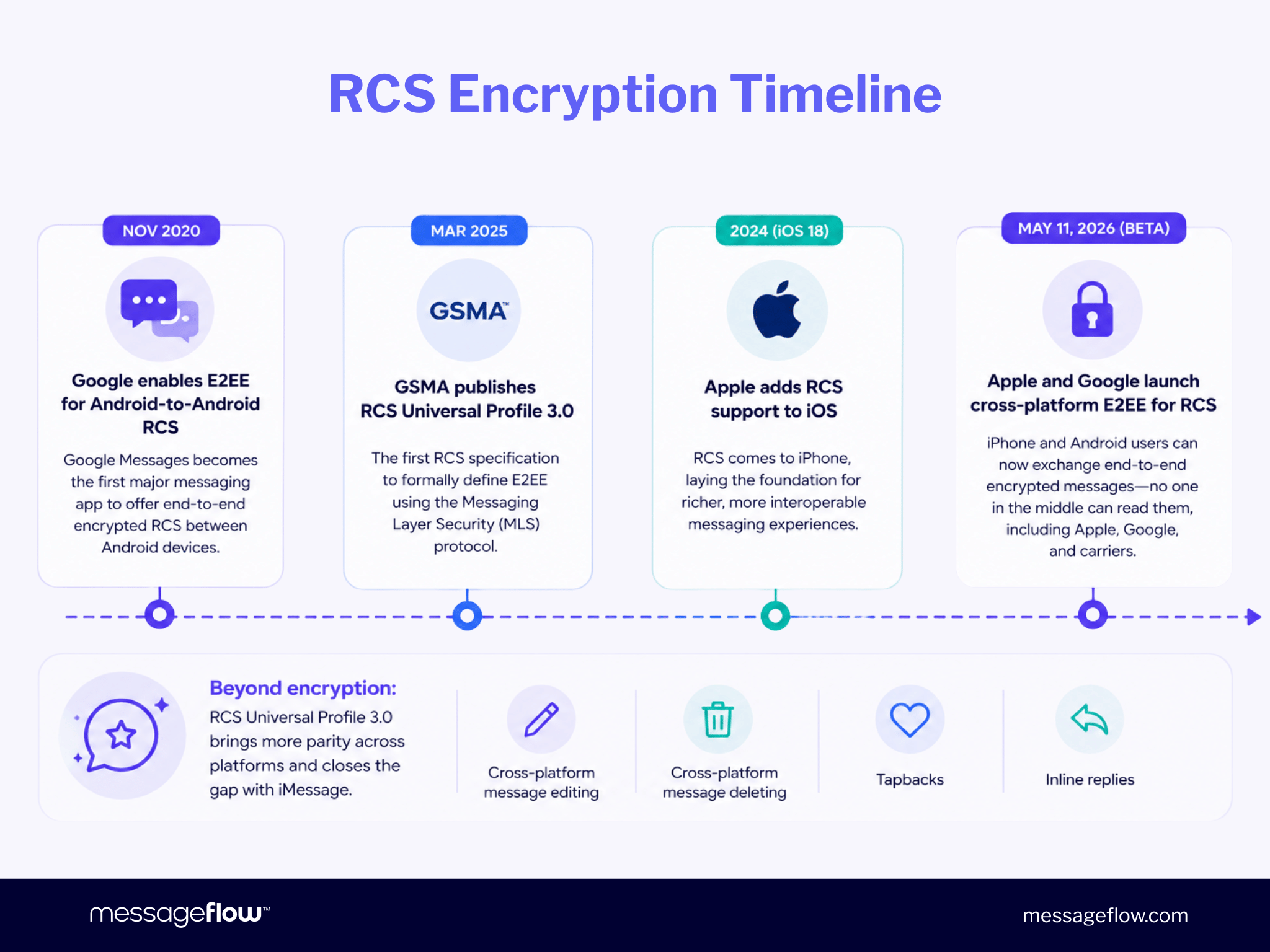 RCS Encryption Timeline

NOV 2020

Google enables E2EE for Android-to-Android RCS

Google Messages becomes the first major messaging app to offer end-to-end encrypted RCS between Android devices.

MAR 2025

GSMA™

GSMA publishes RCS Universal Profile 3.0

The first RCS specification to formally define E2EE using the Messaging Layer Security (MLS) protocol.

2024 (iOS 18)

Apple adds RCS support to iOS

RCS comes to iPhone, laying the foundation for richer, more interoperable messaging experiences.

MAY 11, 2026 (BETA)

Apple and Google launch cross-platform E2EE for RCS

iPhone and Android users can now exchange end-to-end encrypted messages—no one in the middle can read them, including Apple, Google, and carriers.

Beyond encryption:
RCS Universal Profile 3.0 brings more parity across platforms and closes the gap with iMessage.

Cross-platform message editing

Cross-platform message deleting

Tapbacks

Inline replies

messageflow™

messageflow.com